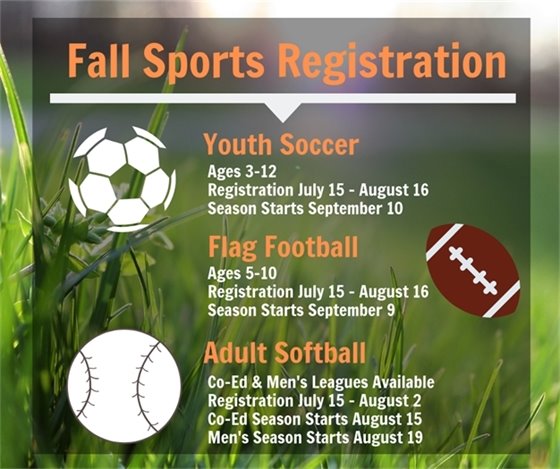 Fall Sports Registration

Youth Soccer
Ages 3-12
Registration July 15 - August 16
Season Starts September 10

Flag Football
Ages 5-10
Registration July 15 - August 16
Season Starts September 9

Adult Softball
Co-Ed & Men's Leagues Available
Registration July 15 - August 2
Co-Ed Season Starts August 15
Men's Season Starts August 19